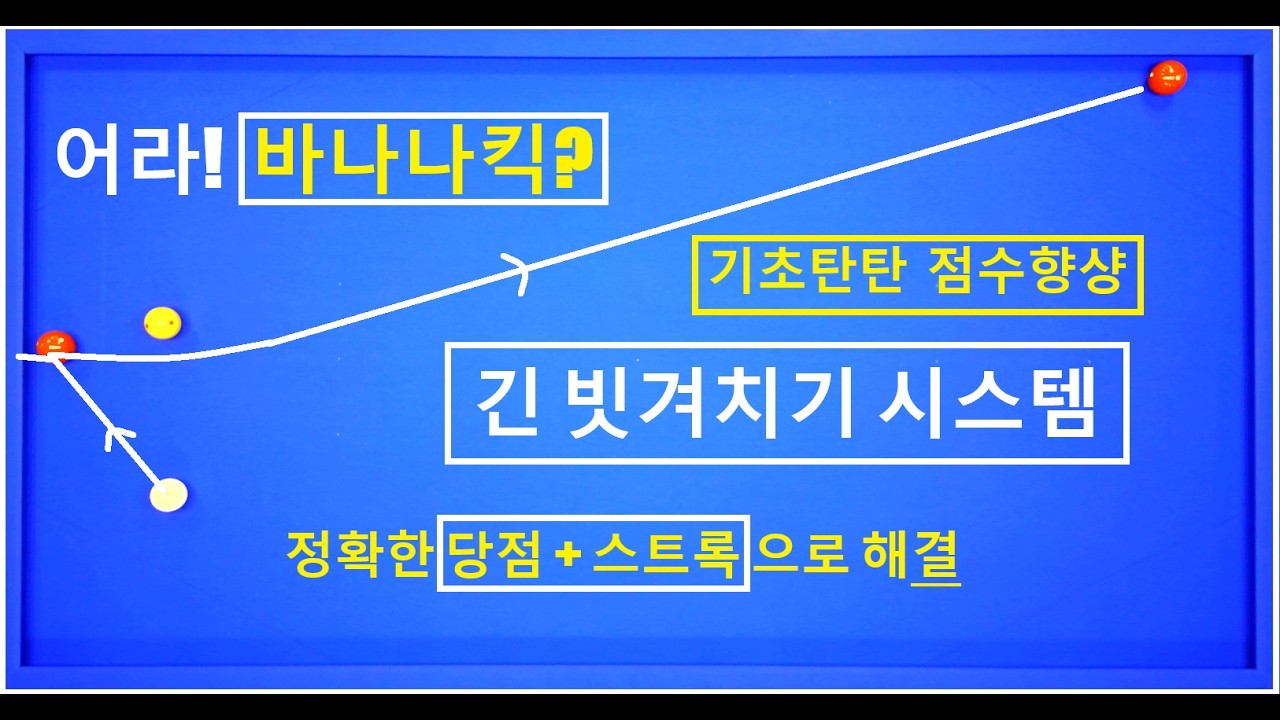 어라! 바나나킥?

기초탄탄 점수향상

긴 빗겨치기 시스템

정확한 당점 + 스트록 으로 해결